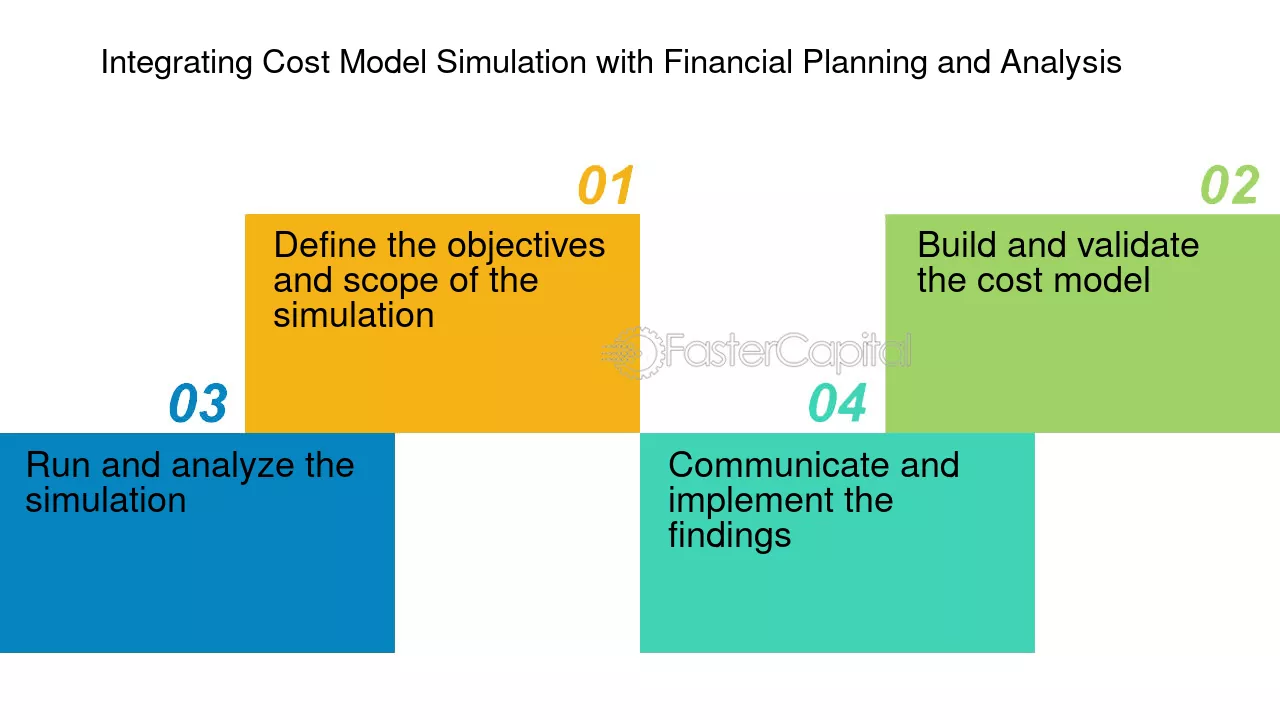 Integrating Cost Model Simulation with Financial Planning and Analysis

01

Define the objectives and scope of the simulation

02

Build and validate the cost model

03

Run and analyze the simulation

04

Communicate and implement the findings

FasterCapital